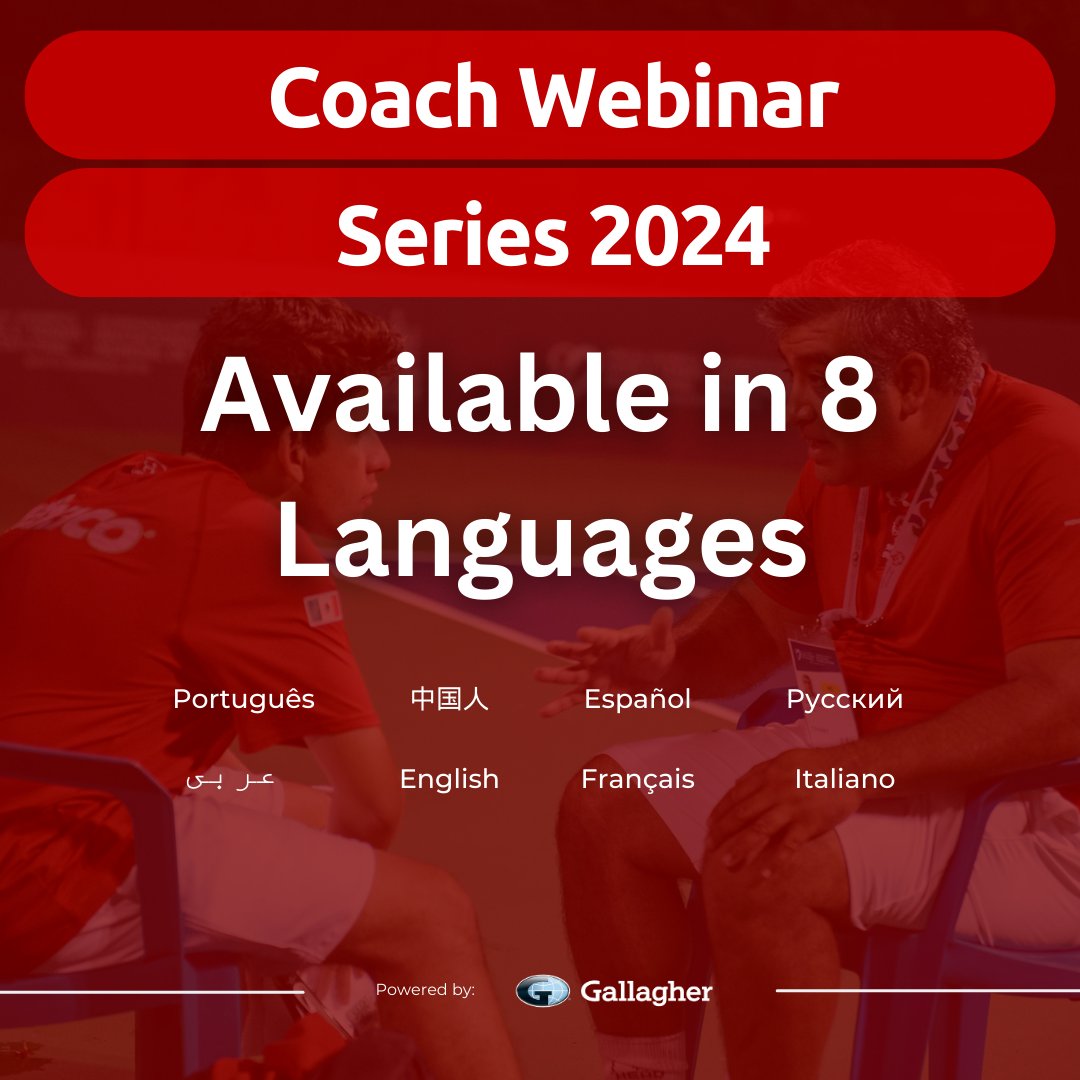 Coach Webinar
Series 2024

Available in 8 Languages

Português 中国人 Español Русский
عربى English Français Italiano

Powered by: Gallagher